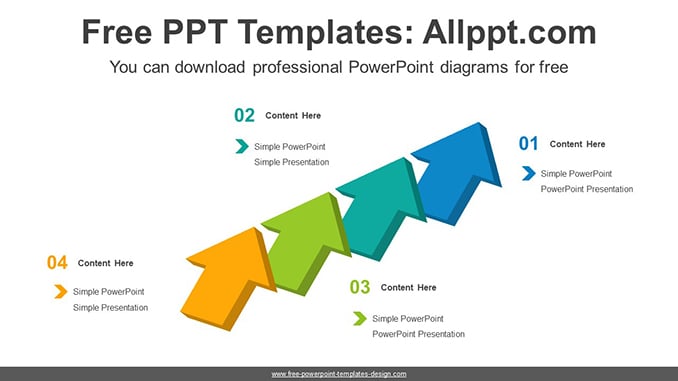 Free PPT Templates: Allppt.com

You can download professional PowerPoint diagrams for free

02 Content Here

Simple PowerPoint
Simple Presentation

01 Content Here

Simple PowerPoint
PowerPoint Presentation

04 Content Here

Simple PowerPoint
Simple Presentation

03 Content Here

Simple PowerPoint
PowerPoint Presentation

www.free-powerpoint-templates-design.com